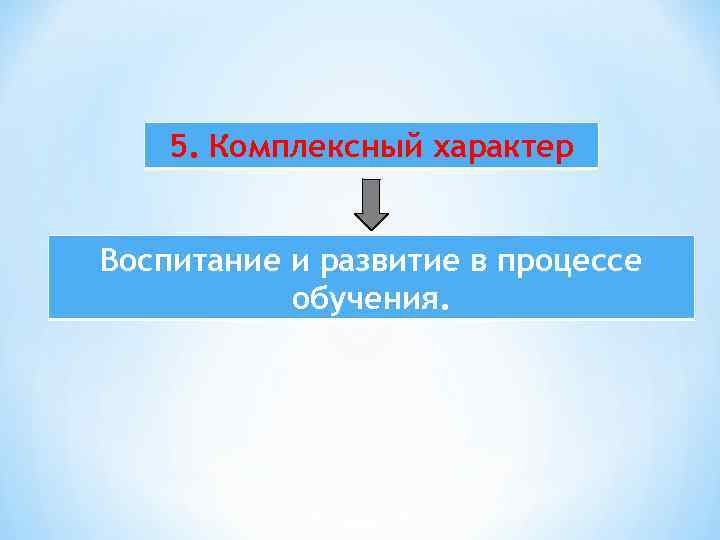 5. Комплексный характер

Воспитание и развитие в процессе обучения.